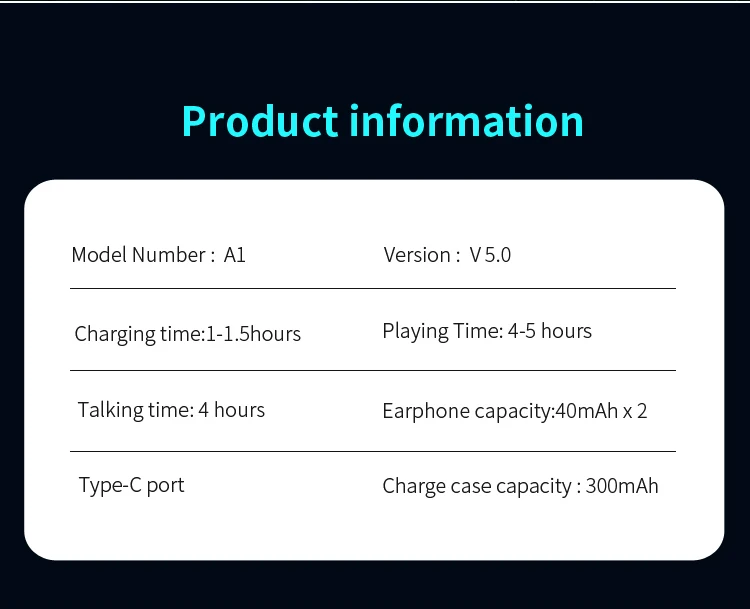 Product information

| Model Number : A1 | Version : V 5.0 |
|---|---|
| Charging time:1-1.5hours | Playing Time: 4-5 hours |
| Talking time: 4 hours | Earphone capacity:40mAh x 2 |
| Type-C port | Charge case capacity : 300mAh |